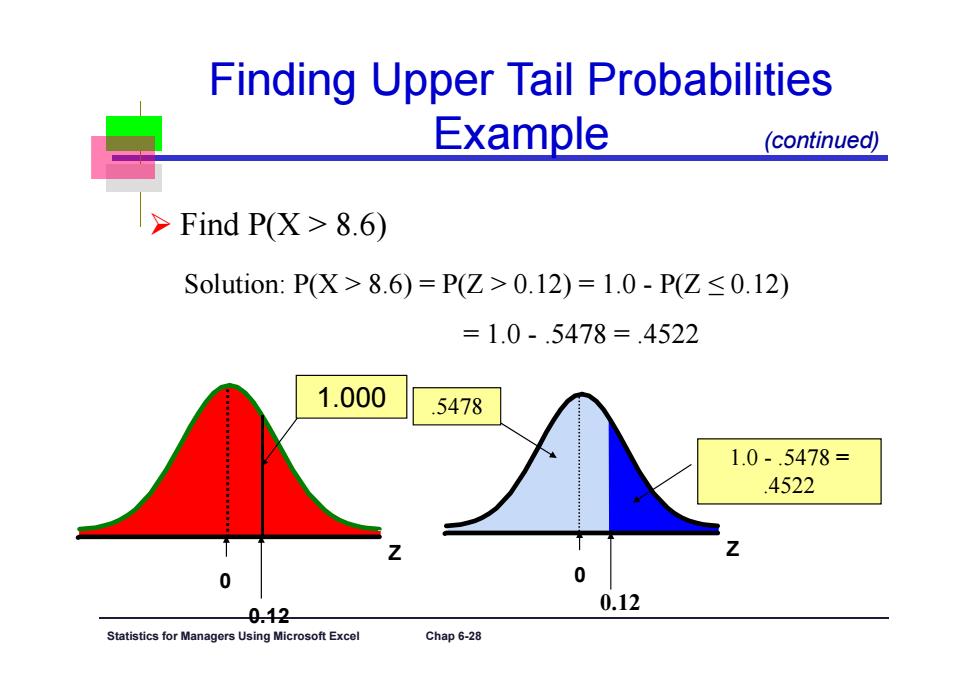 Finding Upper Tail Probabilities Example

(continued)

➢ Find P(X > 8.6)

Solution: P(X > 8.6) = P(Z > 0.12) = 1.0 - P(Z ≤ 0.12)

= 1.0 - .5478 = .4522

1.000

Z

0

0.12

.5478

1.0 - .5478 = .4522

Z

0

0.12

Statistics for Managers Using Microsoft Excel

Chap 6-28